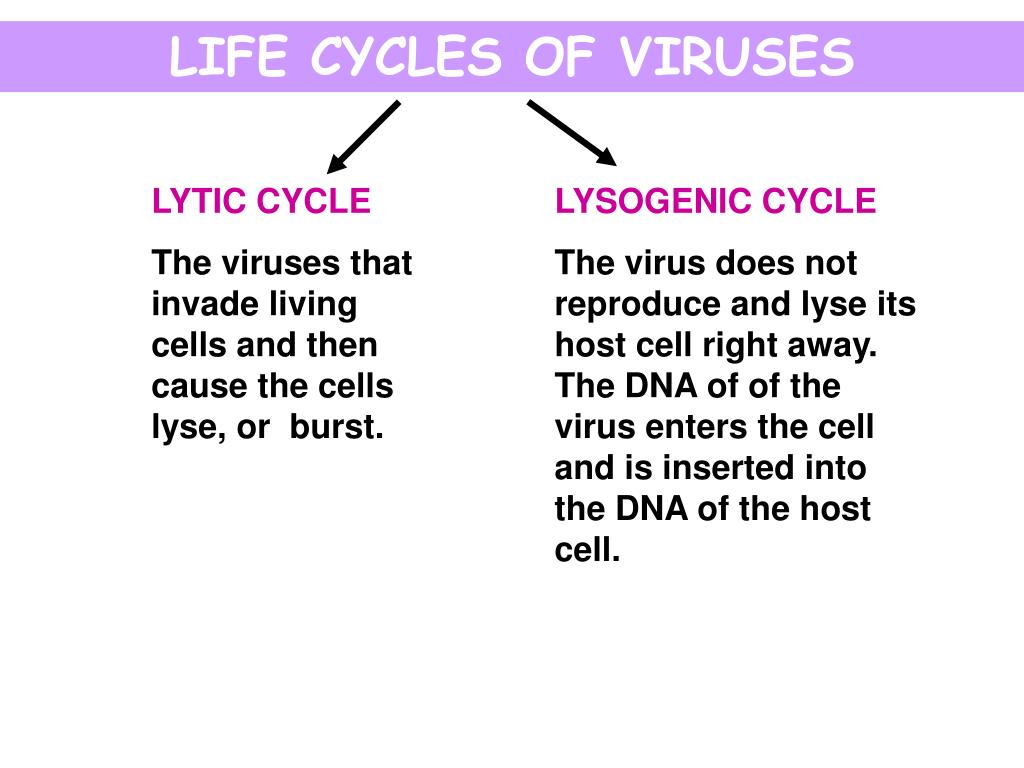 LIFE CYCLES OF VIRUSES

LYTIC CYCLE

The viruses that invade living cells and then cause the cells lyse, or  burst.

LYSOGENIC CYCLE

The virus does not reproduce and lyse its host cell right away. The DNA of of the virus enters the cell and is inserted into the DNA of the host cell.